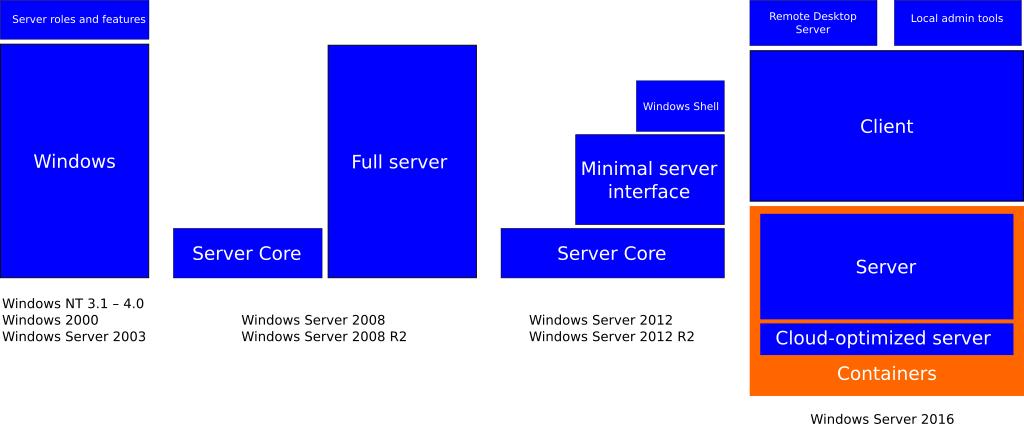 Server roles and features

Windows

Windows NT 3.1 – 4.0
Windows 2000
Windows Server 2003

Server Core

Full server

Windows Server 2008
Windows Server 2008 R2

Windows Shell

Minimal server interface

Server Core

Windows Server 2012
Windows Server 2012 R2

Remote Desktop Server

Local admin tools

Client

Server

Cloud-optimized server

Containers

Windows Server 2016